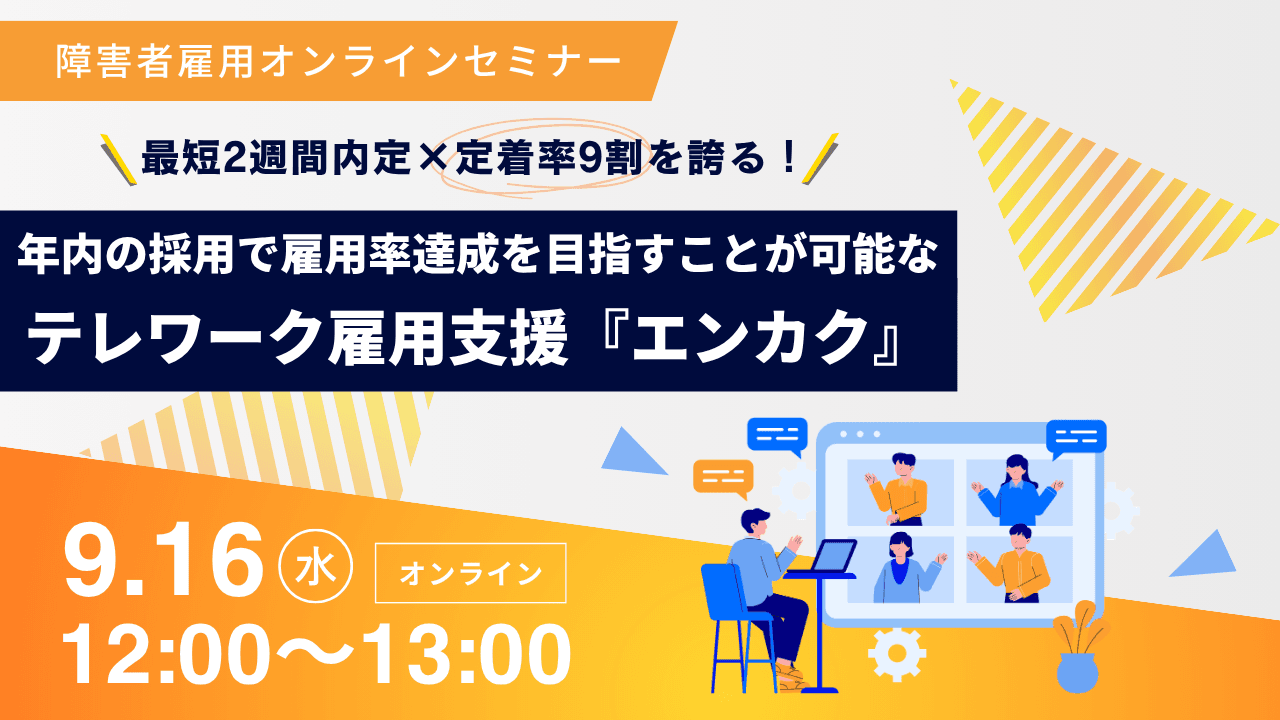 障害者雇用オンラインセミナー

最短2週間内定×定着率9割を誇る！

年内の採用で雇用率達成を目指すことが可能な
テレワーク雇用支援『エンカク』

9.16 水 オンライン
12:00〜13:00